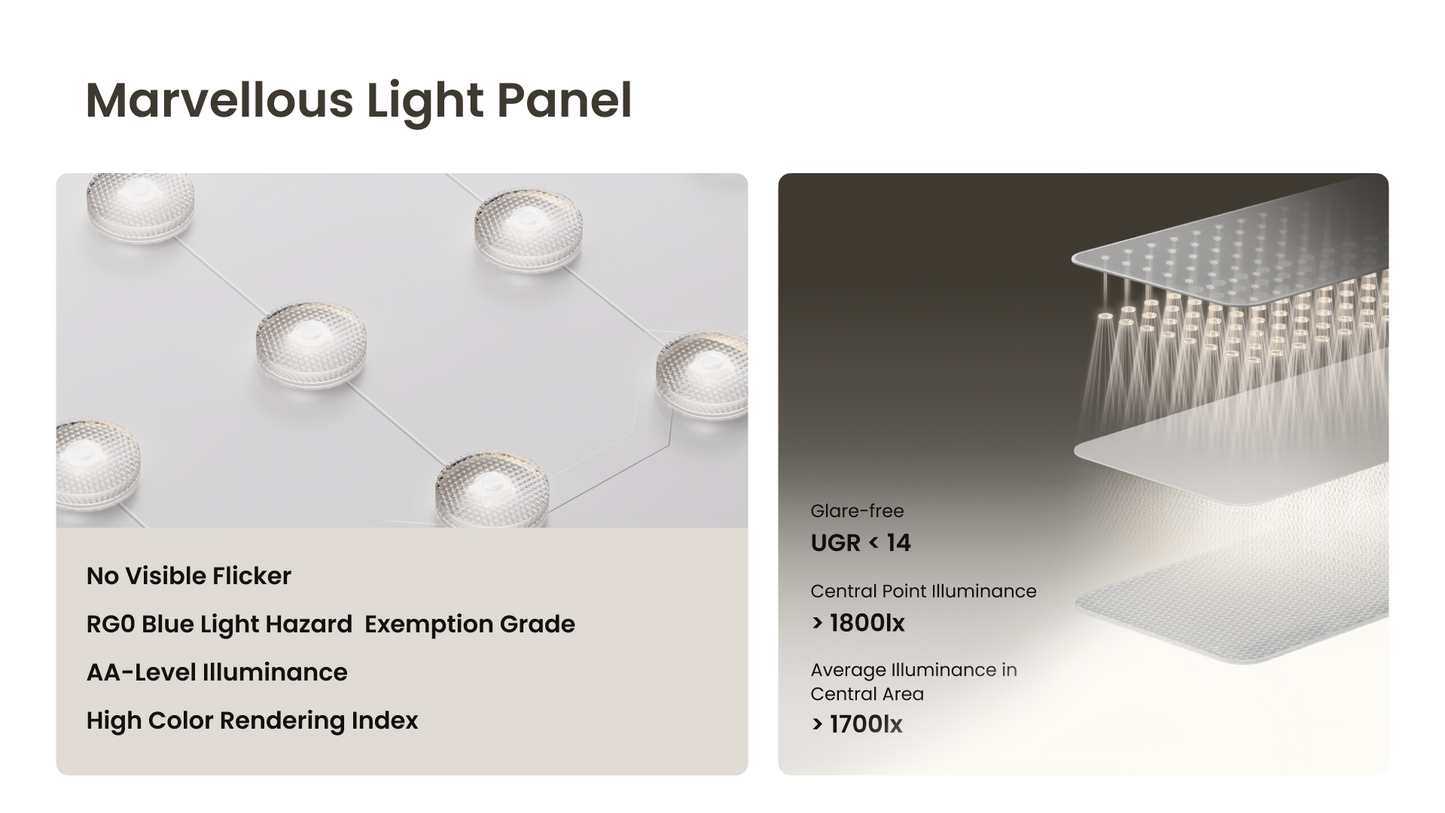 Marvellous Light Panel

No Visible Flicker

RG0 Blue Light Hazard  Exemption Grade

AA-Level Illuminance

High Color Rendering Index

Glare-free
UGR < 14

Central Point Illuminance
> 1800lx

Average Illuminance in Central Area
> 1700lx